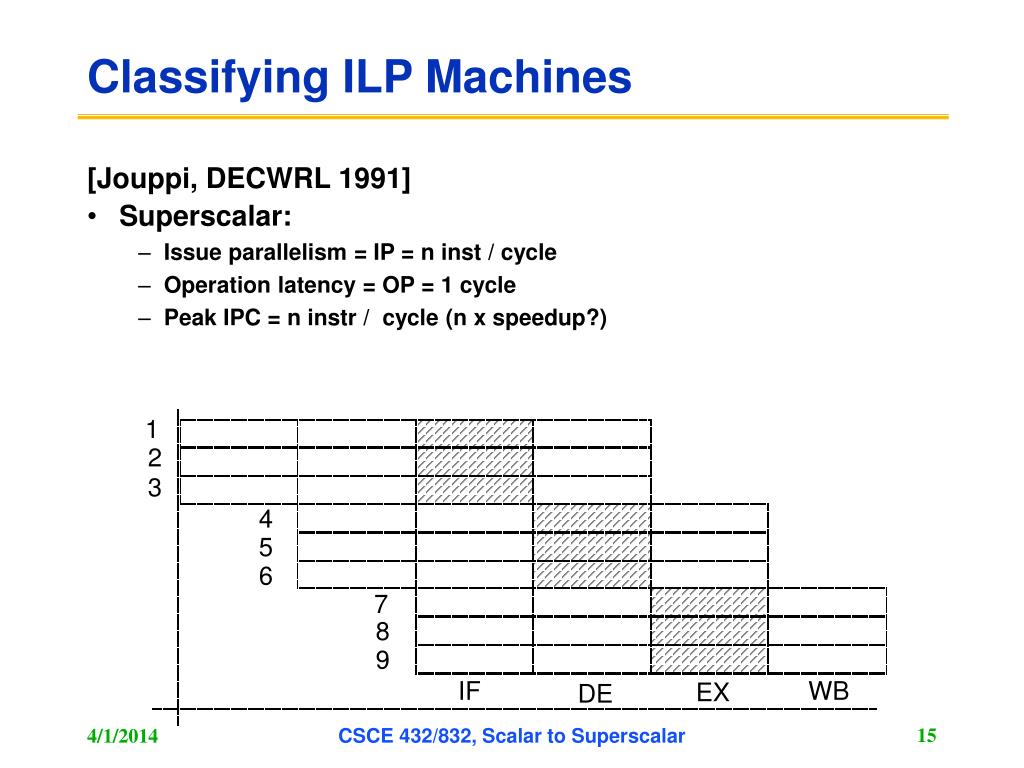 Classifying ILP Machines

[Jouppi, DECWRL 1991]

• Superscalar:
  – Issue parallelism = IP = n inst / cycle
  – Operation latency = OP = 1 cycle
  – Peak IPC = n instr / cycle (n x speedup?)

1
2
3
4
5
6
7
8
9
IF DE EX WB

4/1/2014
CSCE 432/832, Scalar to Superscalar
15